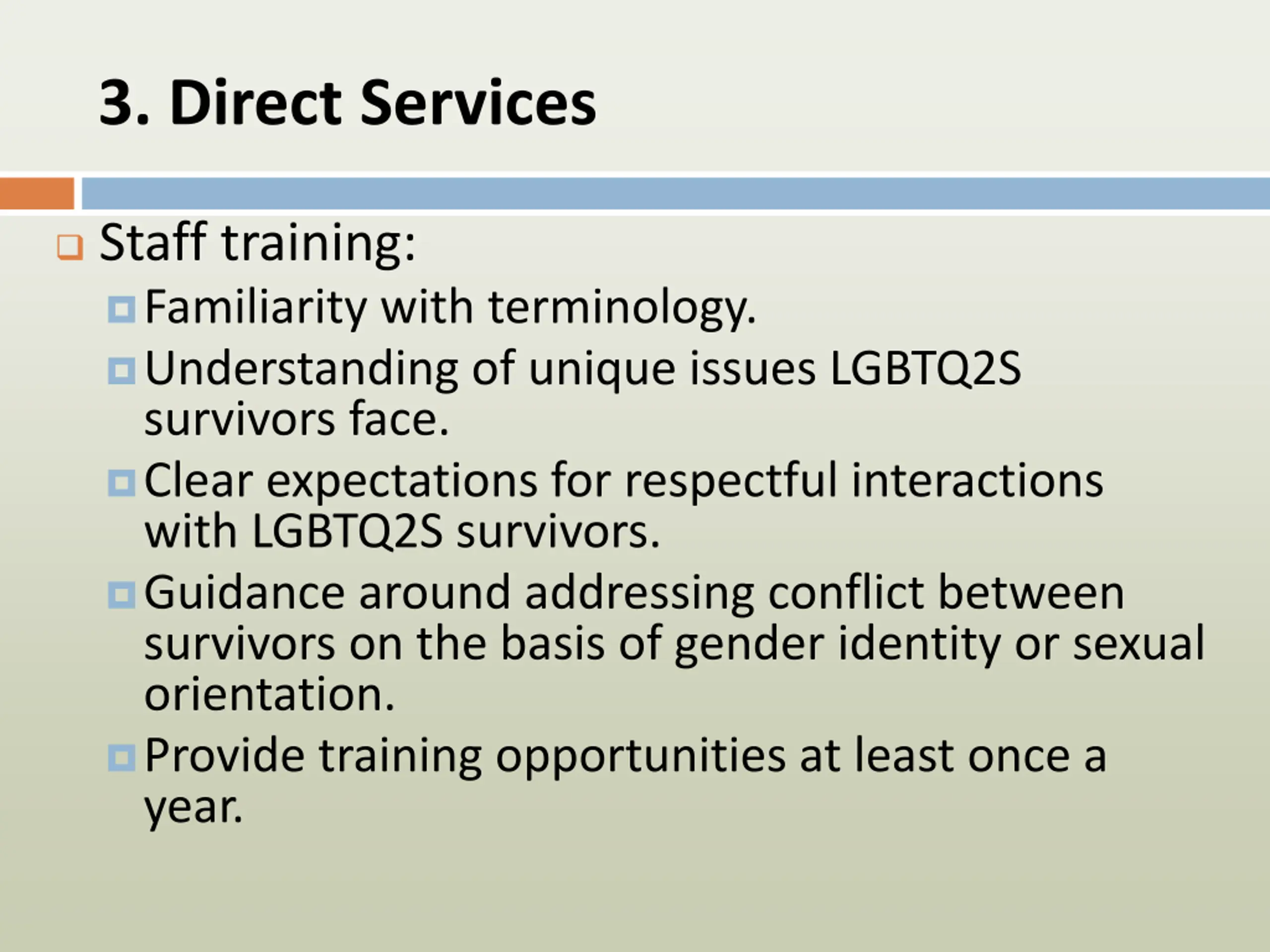 3. Direct Services

Staff training:

Familiarity with terminology.

Understanding of unique issues LGBTQ2S survivors face.

Clear expectations for respectful interactions with LGBTQ2S survivors.

Guidance around addressing conflict between survivors on the basis of gender identity or sexual orientation.

Provide training opportunities at least once a year.